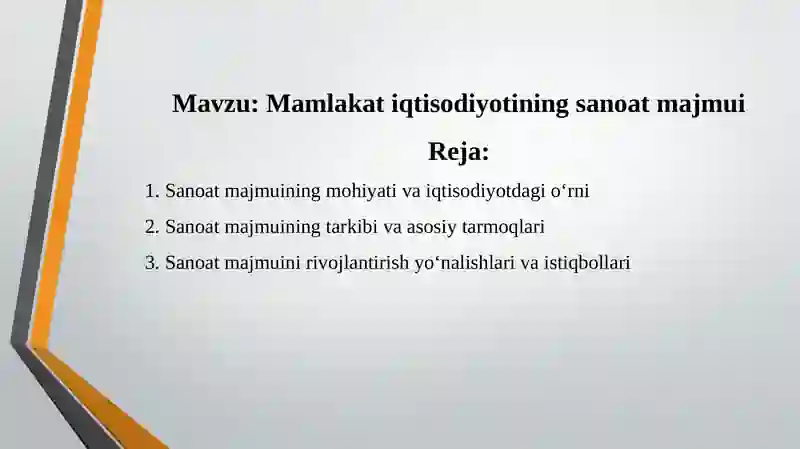 Mavzu: Mamlakat iqtisodiyotining sanoat majmui

Reja:

1. Sanoat majmuining mohiyati va iqtisodiyotdagi o‘rni
2. Sanoat majmuining tarkibi va asosiy tarmoqlari
3. Sanoat majmuini rivojlantirish yo‘nalishlari va istiqbollari